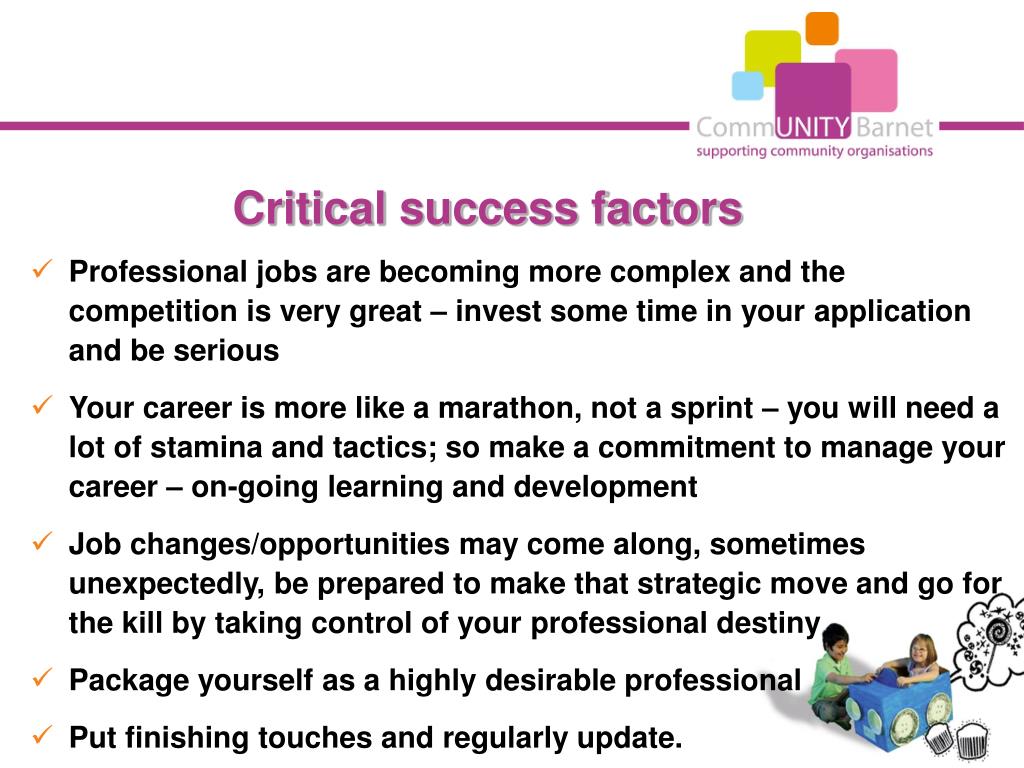 CommUNITY Barnet
supporting community organisations

Critical success factors

✓ Professional jobs are becoming more complex and the competition is very great – invest some time in your application and be serious

✓ Your career is more like a marathon, not a sprint – you will need a lot of stamina and tactics; so make a commitment to manage your career – on-going learning and development

✓ Job changes/opportunities may come along, sometimes unexpectedly, be prepared to make that strategic move and go for the kill by taking control of your professional destiny

✓ Package yourself as a highly desirable professional

✓ Put finishing touches and regularly update.